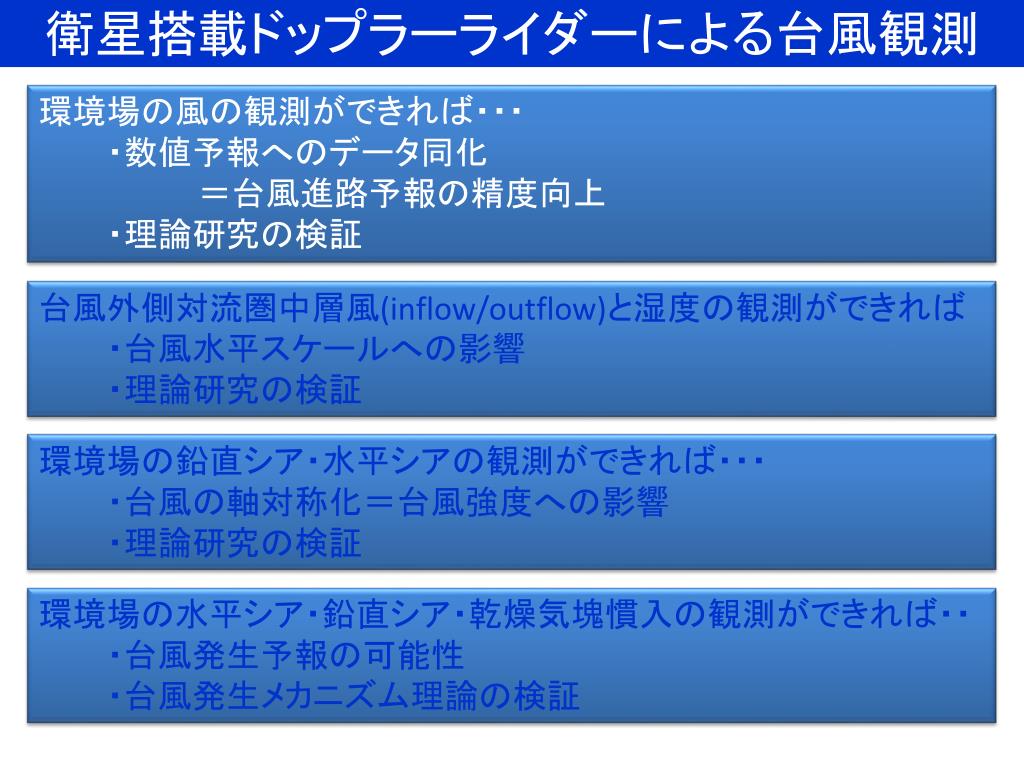 衛星搭載ドップラーライダーによる台風観測

環境場の風の観測ができれば・・・
・数値予報へのデータ同化
＝台風進路予報の精度向上
・理論研究の検証

台風外側対流圏中層風(inflow/outflow)と湿度の観測ができれば
・台風水平スケールへの影響
・理論研究の検証

環境場の鉛直シア・水平シアの観測ができれば・・・
・台風の軸対称化＝台風強度への影響
・理論研究の検証

環境場の水平シア・鉛直シア・乾燥気塊慣入の観測ができれば・・
・台風発生予報の可能性
・台風発生メカニズム理論の検証